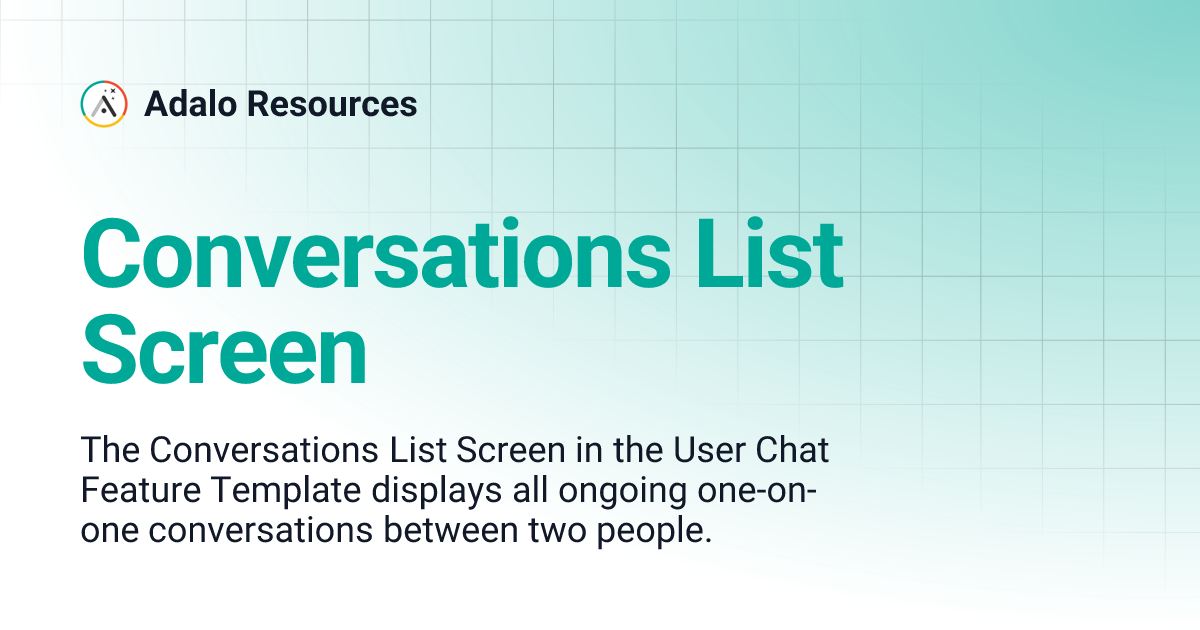 Adalo Resources

Conversations List Screen

The Conversations List Screen in the User Chat Feature Template displays all ongoing one-on-one conversations between two people.